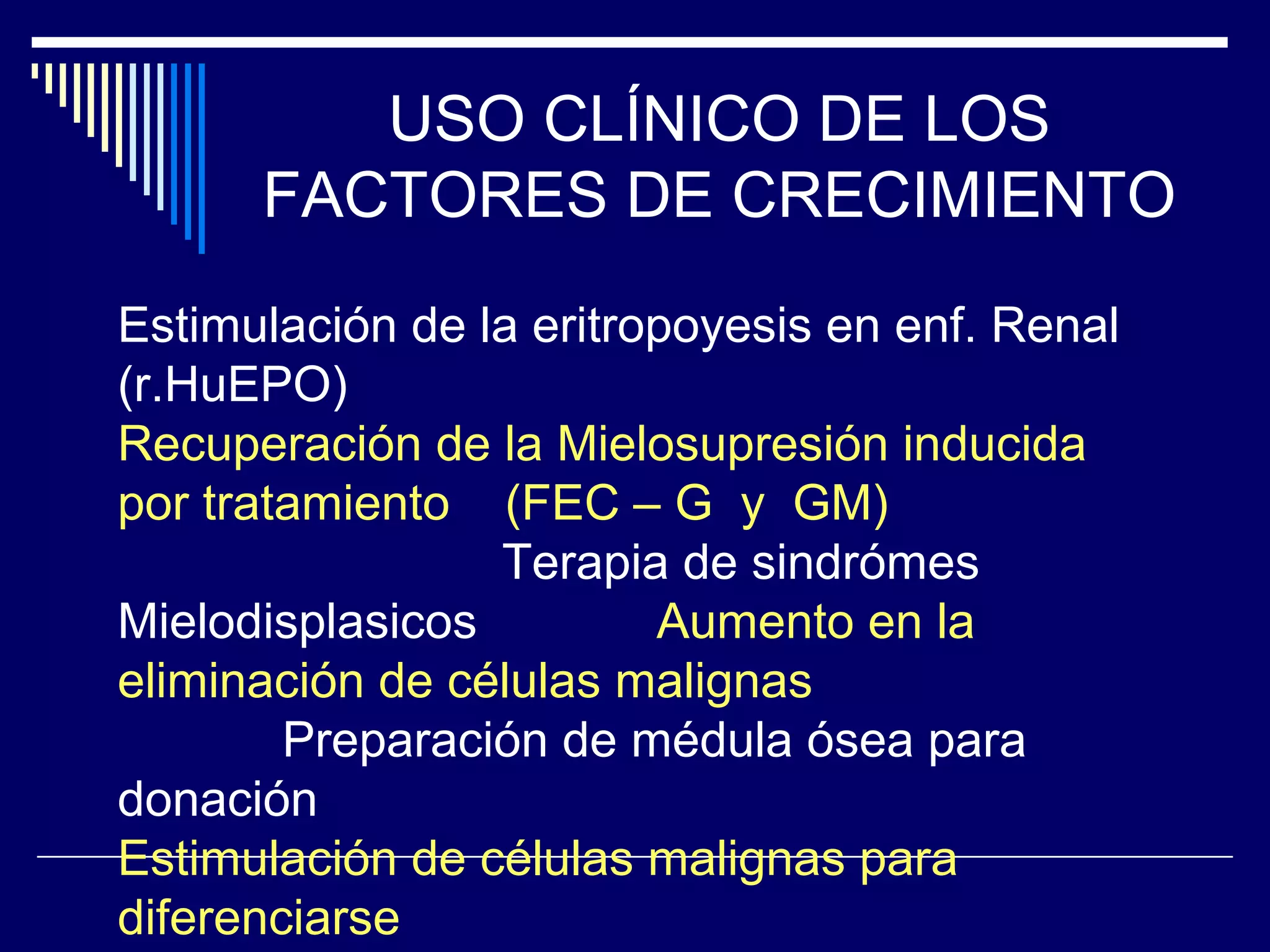 USO CLÍNICO DE LOS FACTORES DE CRECIMIENTO

Estimulación de la eritropoyesis en enf. Renal (r.HuEPO)
Recuperación de la Mielosupresión inducida por tratamiento (FEC – G y GM)
Terapia de sindrómes Mielodisplasicos
Aumento en la eliminación de células malignas
Preparación de médula ósea para donación
Estimulación de células malignas para diferenciarse